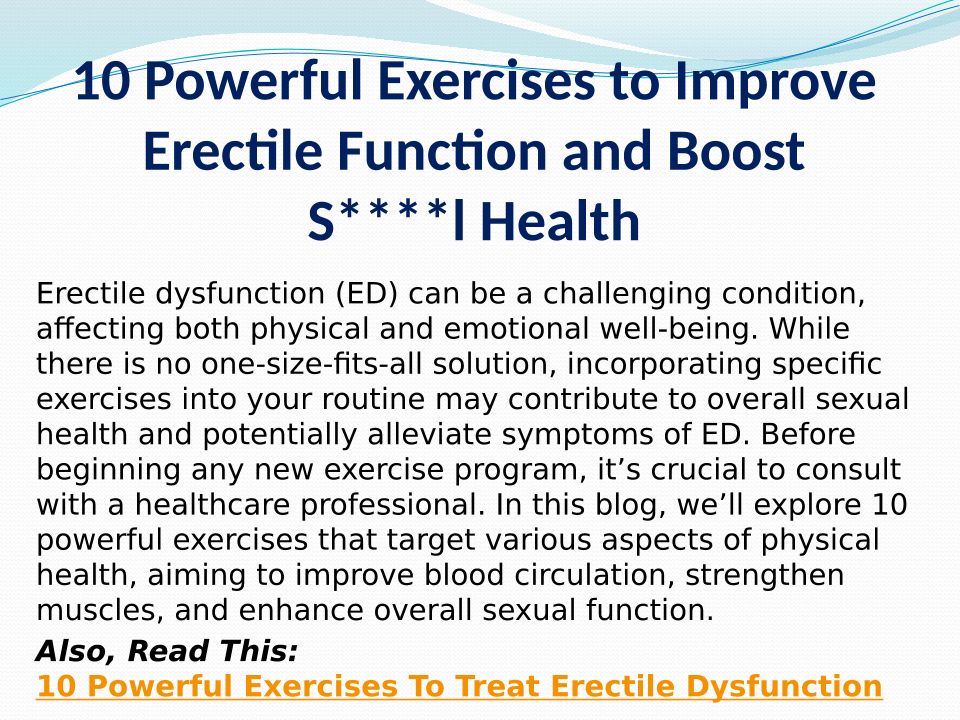 10 Powerful Exercises to Improve Erectile Function and Boost S****l Health

Erectile dysfunction (ED) can be a challenging condition, affecting both physical and emotional well-being. While there is no one-size-fits-all solution, incorporating specific exercises into your routine may contribute to overall sexual health and potentially alleviate symptoms of ED. Before beginning any new exercise program, it’s crucial to consult with a healthcare professional. In this blog, we’ll explore 10 powerful exercises that target various aspects of physical health, aiming to improve blood circulation, strengthen muscles, and enhance overall sexual function.

Also, Read This:
10 Powerful Exercises To Treat Erectile Dysfunction